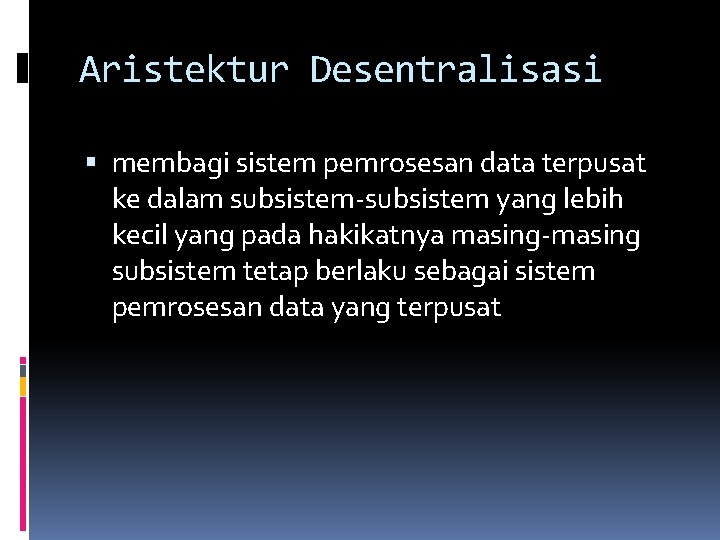 Aristektur Desentralisasi

▪ membagi sistem pemrosesan data terpusat ke dalam subsistem-subsistem yang lebih kecil yang pada hakikatnya masing-masing subsistem tetap berlaku sebagai sistem pemrosesan data yang terpusat